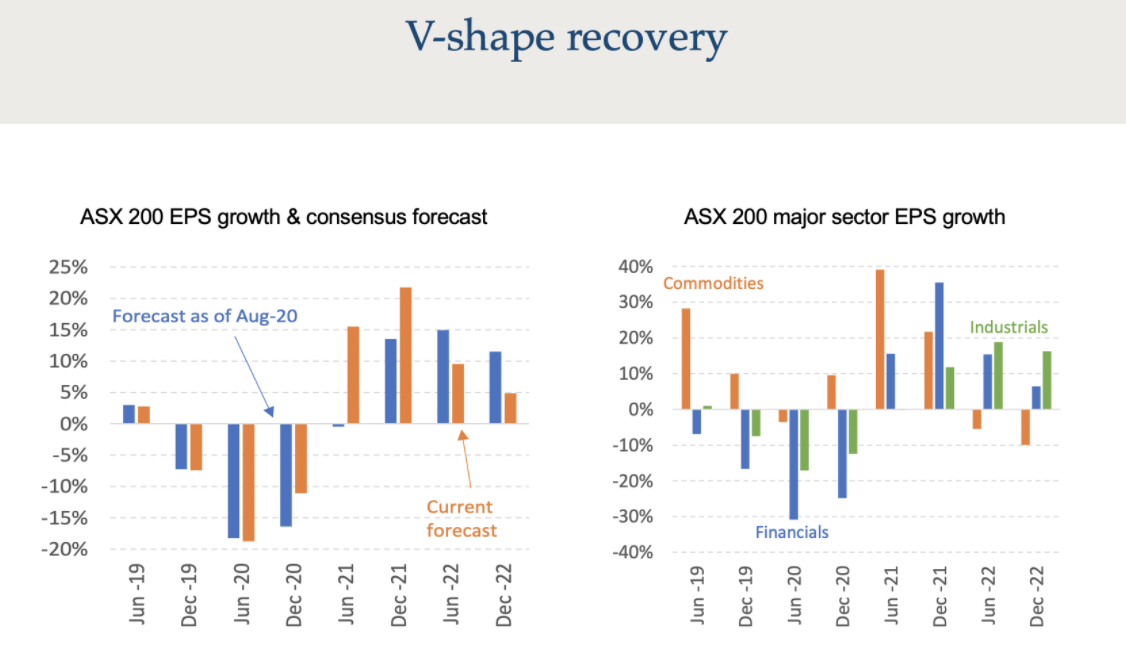 V-shape recovery

ASX 200 EPS growth & consensus forecast

25%
20%
15%
10%
5%
0%
-5%
-10%
-15%
-20%

Forecast as of Aug-20

Current forecast

Jun -19
Dec -19
Jun -20
Dec -20
Jun -21
Dec -21
Jun -22
Dec -22

ASX 200 major sector EPS growth

40%
30%
20%
10%
0%
-10%
-20%
-30%
-40%

Commodities

Industrials

Financials

Jun -19
Dec -19
Jun -20
Dec -20
Jun -21
Dec -21
Jun -22
Dec -22